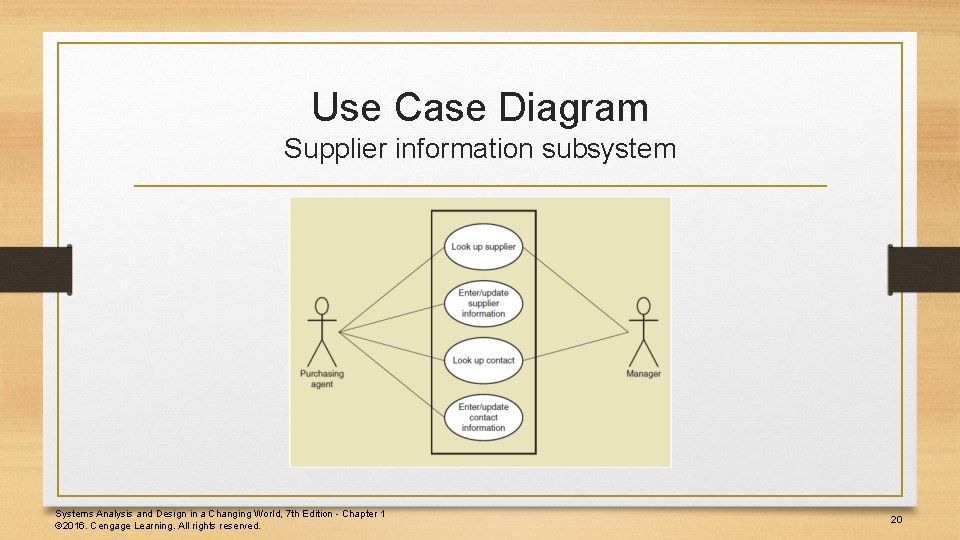 Use Case Diagram
Supplier information subsystem

Look up supplier

Enter/update supplier information

Look up contact

Enter/update contact information

Purchasing agent

Manager

Systems Analysis and Design in a Changing World, 7th Edition - Chapter 1
©2016. Cengage Learning. All rights reserved.

20